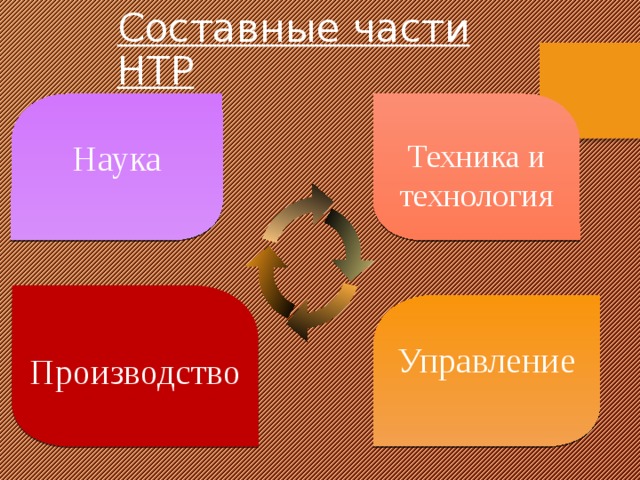 Составные части НТР

Наука

Техника и технология

Производство

Управление